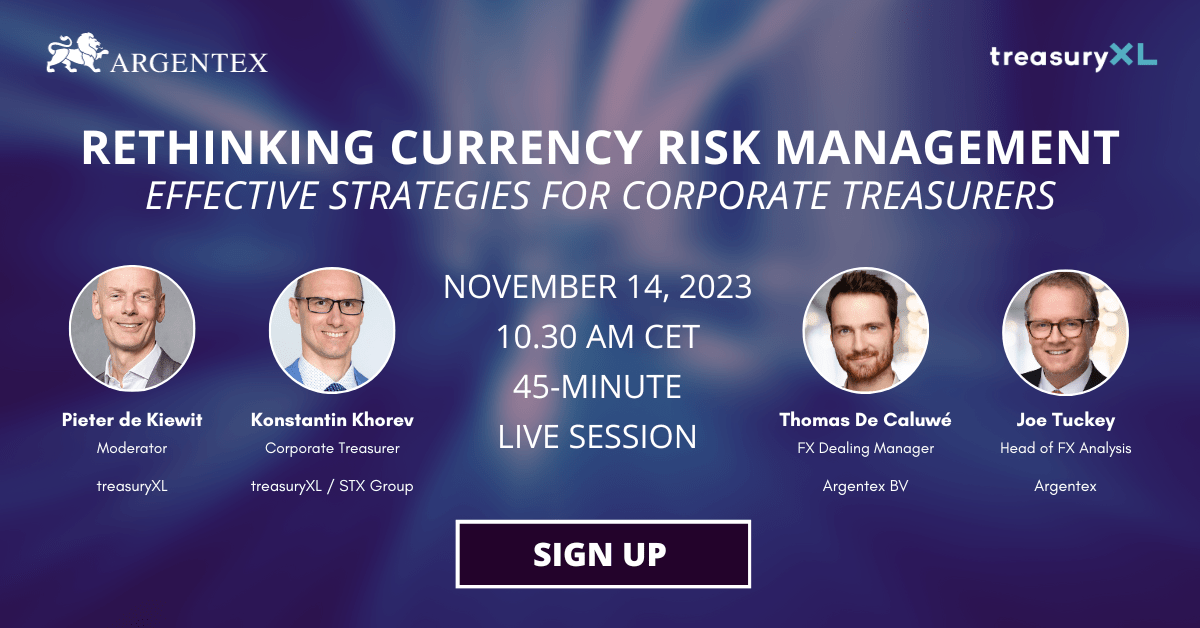 ARGENTEX

treasuryXL

RETHINKING CURRENCY RISK MANAGEMENT
EFFECTIVE STRATEGIES FOR CORPORATE TREASURERS

Pieter de Kiewit
Moderator
treasuryXL

Konstantin Khorev
Corporate Treasurer
treasuryXL / STX Group

NOVEMBER 14, 2023
10.30 AM CET
45-MINUTE
LIVE SESSION

Thomas De Caluwé
FX Dealing Manager
Argentex BV

Joe Tuckey
Head of FX Analysis
Argentex

SIGN UP